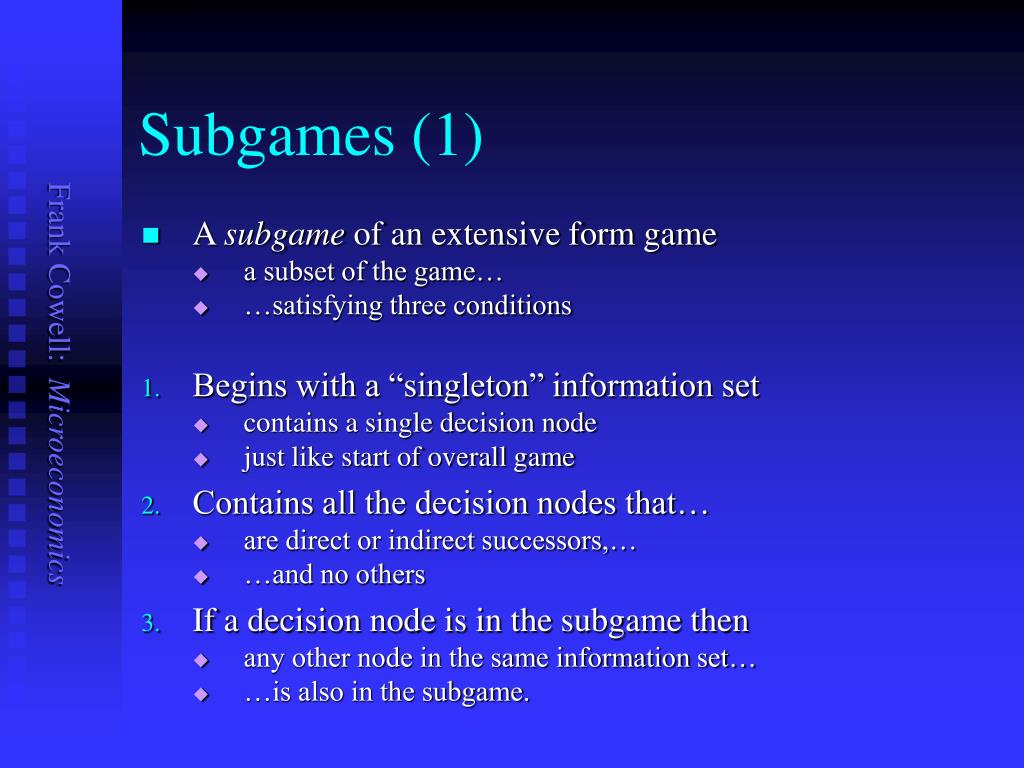 Frank Cowell: Microeconomics

Subgames (1)

A subgame of an extensive form game
a subset of the game…
…satisfying three conditions

1. Begins with a “singleton” information set
contains a single decision node
just like start of overall game

2. Contains all the decision nodes that…
are direct or indirect successors,…
…and no others

3. If a decision node is in the subgame then
any other node in the same information set…
…is also in the subgame.